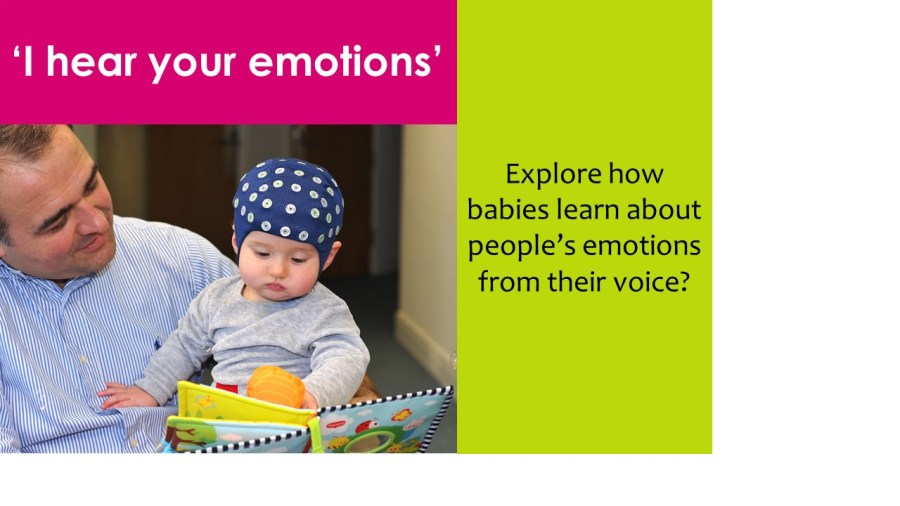 ‘I hear your emotions’

Explore how babies learn about people’s emotions from their voice?